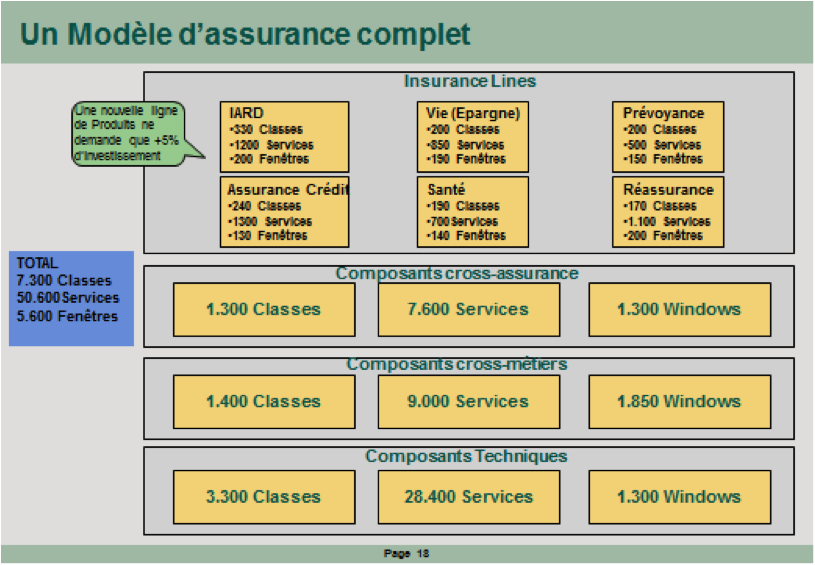 Un Modèle d'assurance complet

Insurance Lines

Une nouvelle ligne de Produits ne demande que +5% d'investissement

IARD
•330 Classes
•1200 Services
•200 Fenêtres

Vie (Epargne)
•200 Classes
•850 Services
•190 Fenêtres

Prévoyance
•200 Classes
•500 Services
•150 Fenêtres

Assurance Crédit
•240 Classes
•1300 Services
•130 Fenêtres

Santé
•190 Classes
•700 Services
•140 Fenêtres

Réassurance
•170 Classes
•1.100 Services
•200 Fenêtres

TOTAL
7.300 Classes
50.600 Services
5.600 Fenêtres

Composants cross-assurance

1.300 Classes

7.600 Services

1.300 Windows

Composants cross-métiers

1.400 Classes

9.000 Services

1.850 Windows

Composants Techniques

3.300 Classes

28.400 Services

1.300 Windows

Page 18